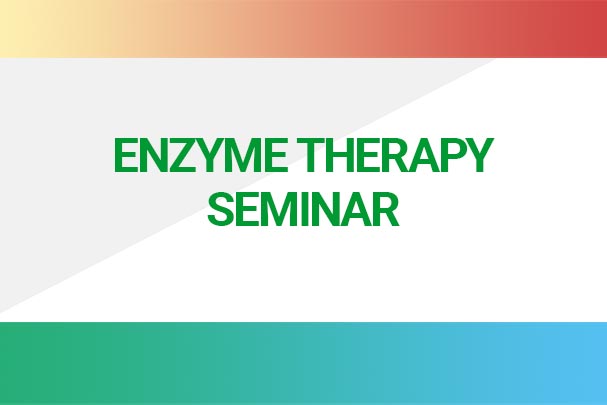 ENZYME THERAPY SEMINAR